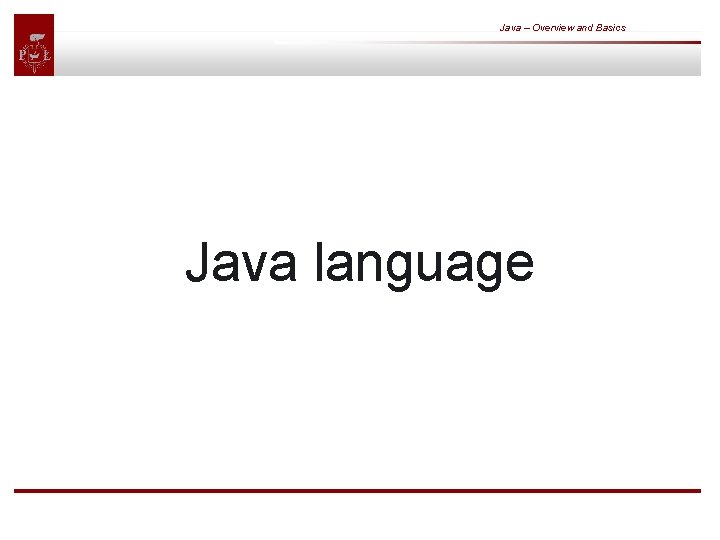 Java – Overview and Basics

P L

Java language